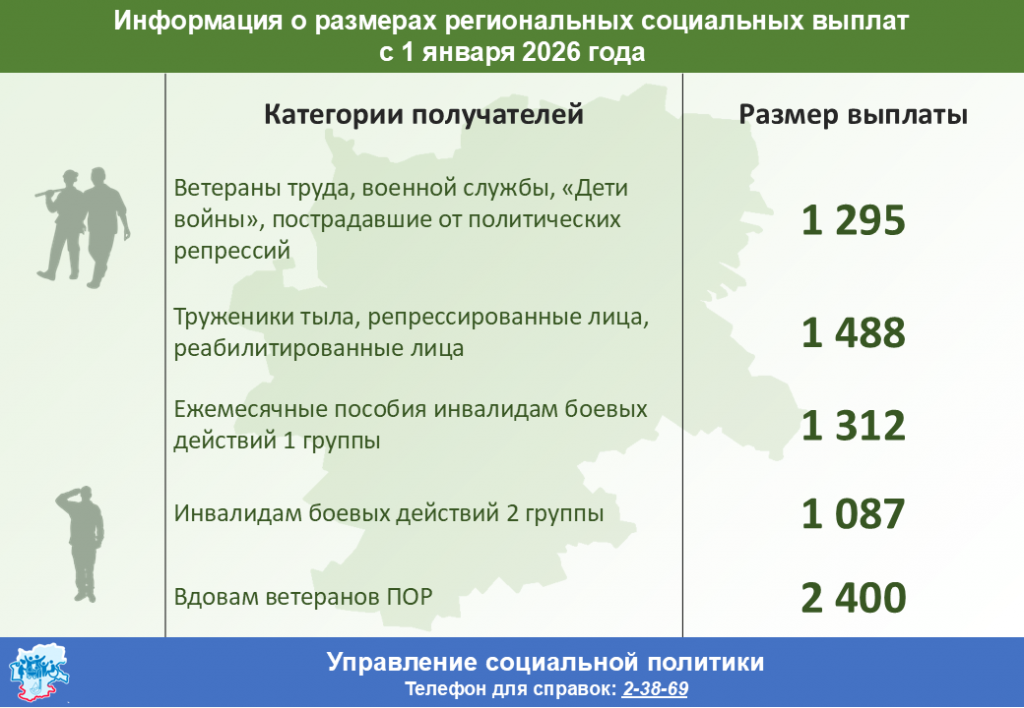 Информация о размерах региональных социальных выплат с 1 января 2026 года

| Категории получателей | Размер выплаты |
|---|---|
| Ветераны труда, военной службы, «Дети войны», пострадавшие от политических репрессий | 1 295 |
| Труженики тыла, репрессированные лица, реабилитированные лица | 1 488 |
| Ежемесячные пособия инвалидам боевых действий 1 группы | 1 312 |
| Инвалидам боевых действий 2 группы | 1 087 |
| Вдовам ветеранов ПОР | 2 400 |

Управление социальной политики
Телефон для справок: 2-38-69